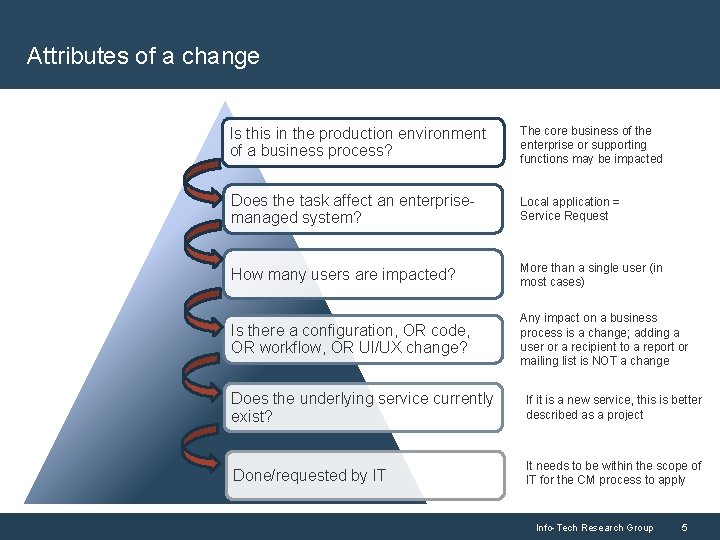 Attributes of a change

Is this in the production environment of a business process?

The core business of the enterprise or supporting functions may be impacted

Does the task affect an enterprise-managed system?

Local application = Service Request

How many users are impacted?

More than a single user (in most cases)

Is there a configuration, OR code, OR workflow, OR UI/UX change?

Any impact on a business process is a change; adding a user or a recipient to a report or mailing list is NOT a change

Does the underlying service currently exist?

If it is a new service, this is better described as a project

Done/requested by IT

It needs to be within the scope of IT for the CM process to apply

Info-Tech Research Group 5